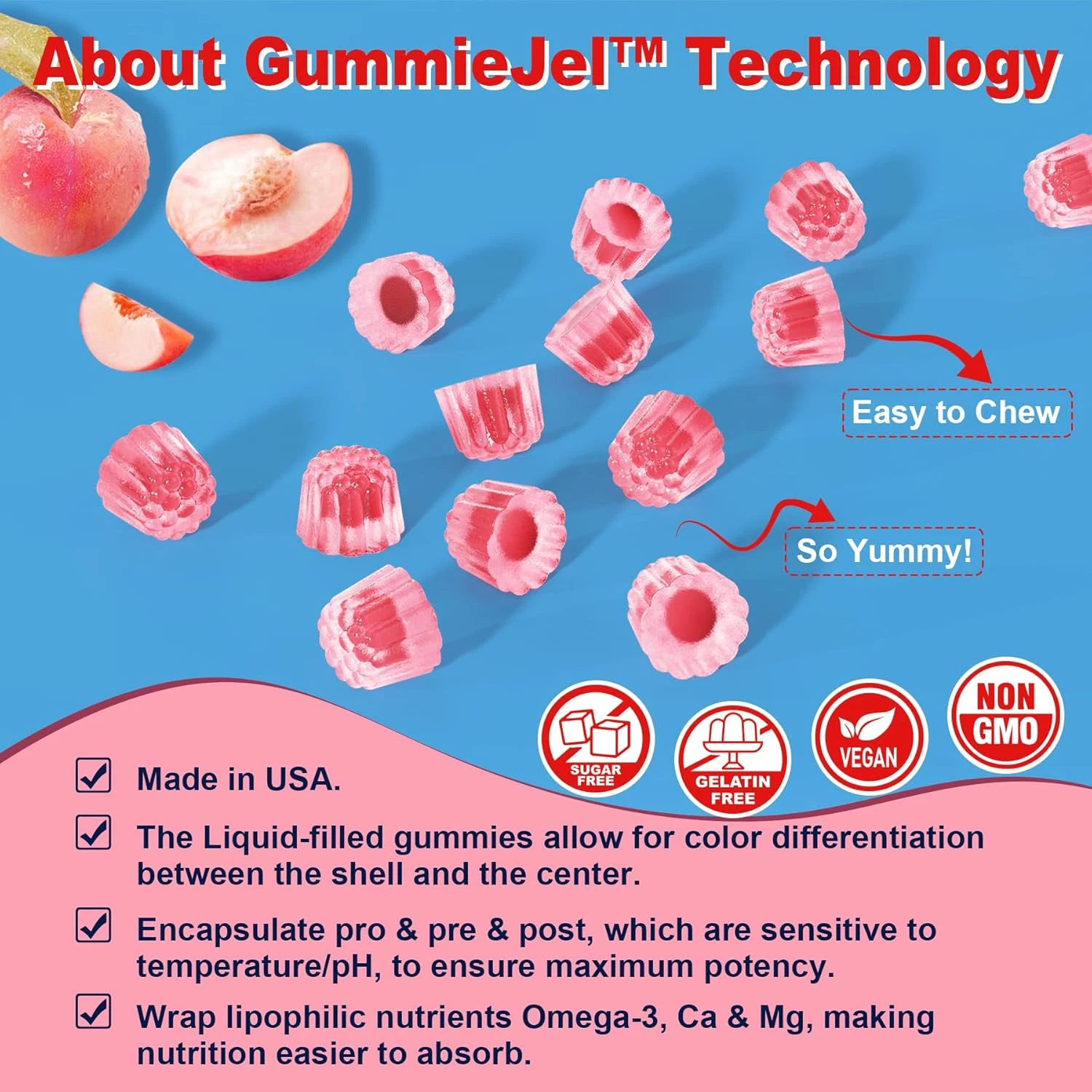 About GummieJel™ Technology

Easy to Chew

So Yummy!

SUGAR FREE

GELATIN FREE

VEGAN

NON GMO

Made in USA.

The Liquid-filled gummies allow for color differentiation between the shell and the center.

Encapsulate pro & pre & post, which are sensitive to temperature/pH, to ensure maximum potency.

Wrap lipophilic nutrients Omega-3, Ca & Mg, making nutrition easier to absorb.